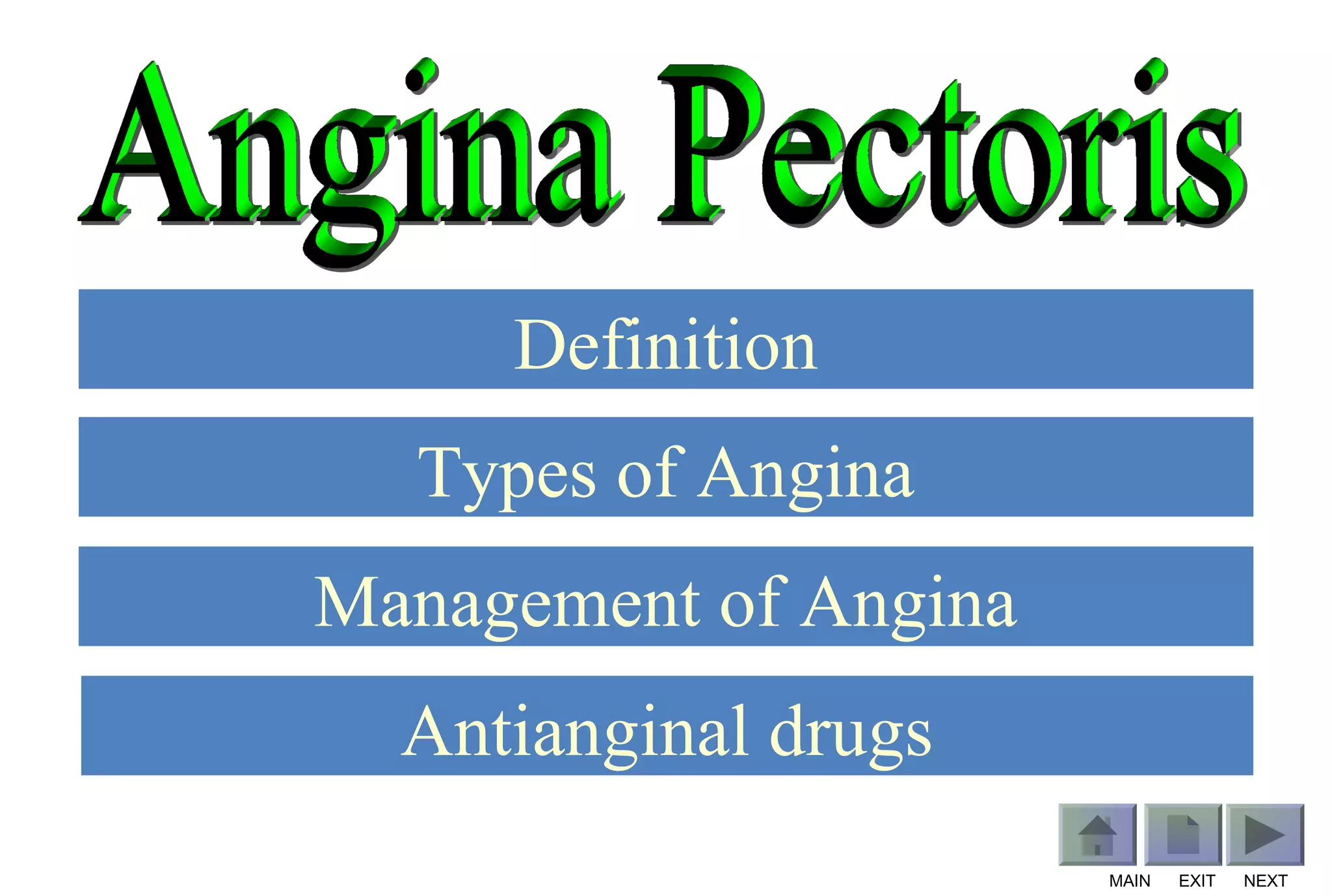 Angina Pectoris

Definition

Types of Angina

Management of Angina

Antianginal drugs

MAIN EXIT NEXT